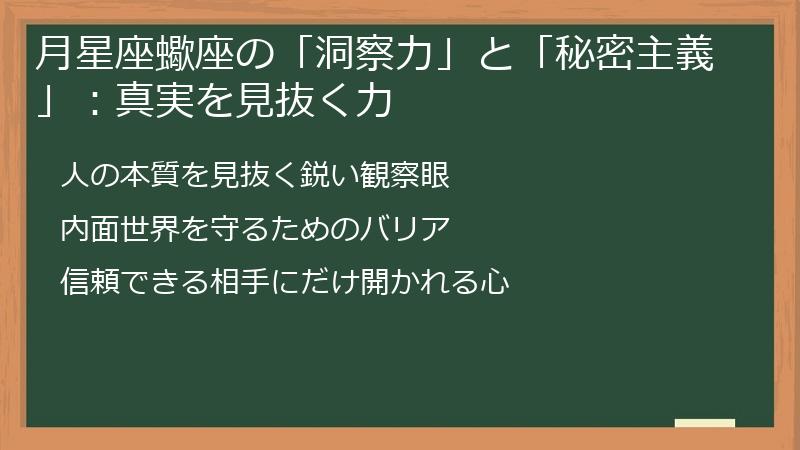 月星座蠍座の「洞察力」と「秘密主義」：真実を見抜く力

人の本質を見抜く鋭い観察眼

内面世界を守るためのバリア

信頼できる相手にだけ開かれる心